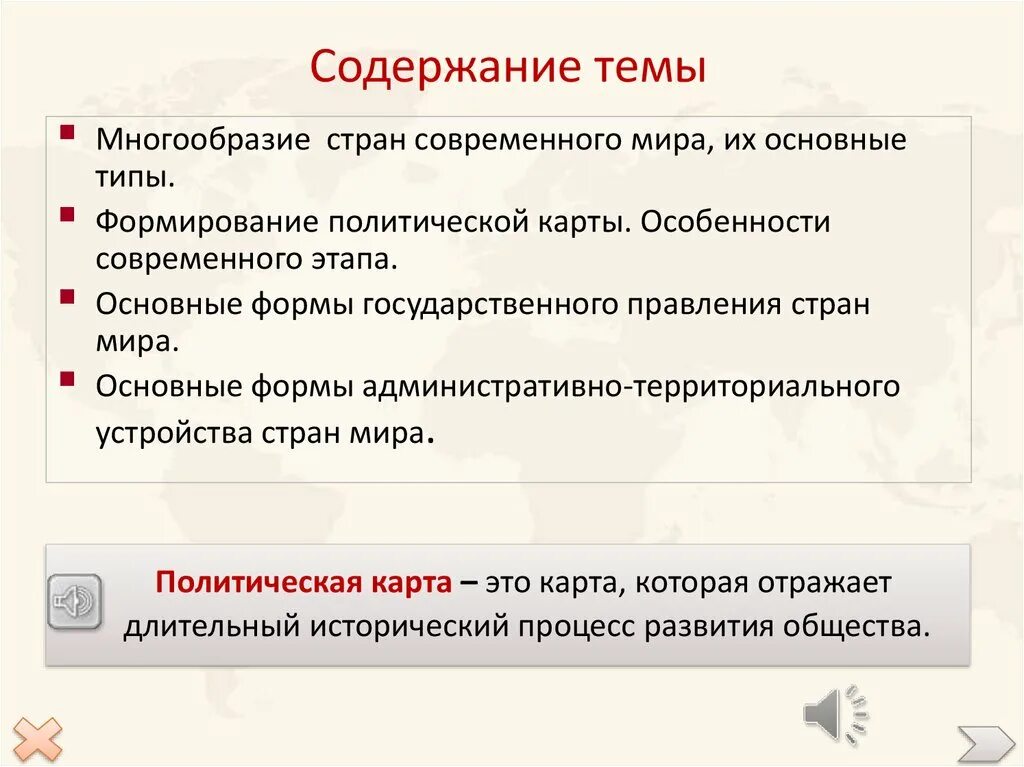 Содержание темы

Многообразие стран современного мира, их основные типы.

Формирование политической карты. Особенности современного этапа.

Основные формы государственного правления стран мира.

Основные формы административно-территориального устройства стран мира.

Политическая карта – это карта, которая отражает длительный исторический процесс развития общества.